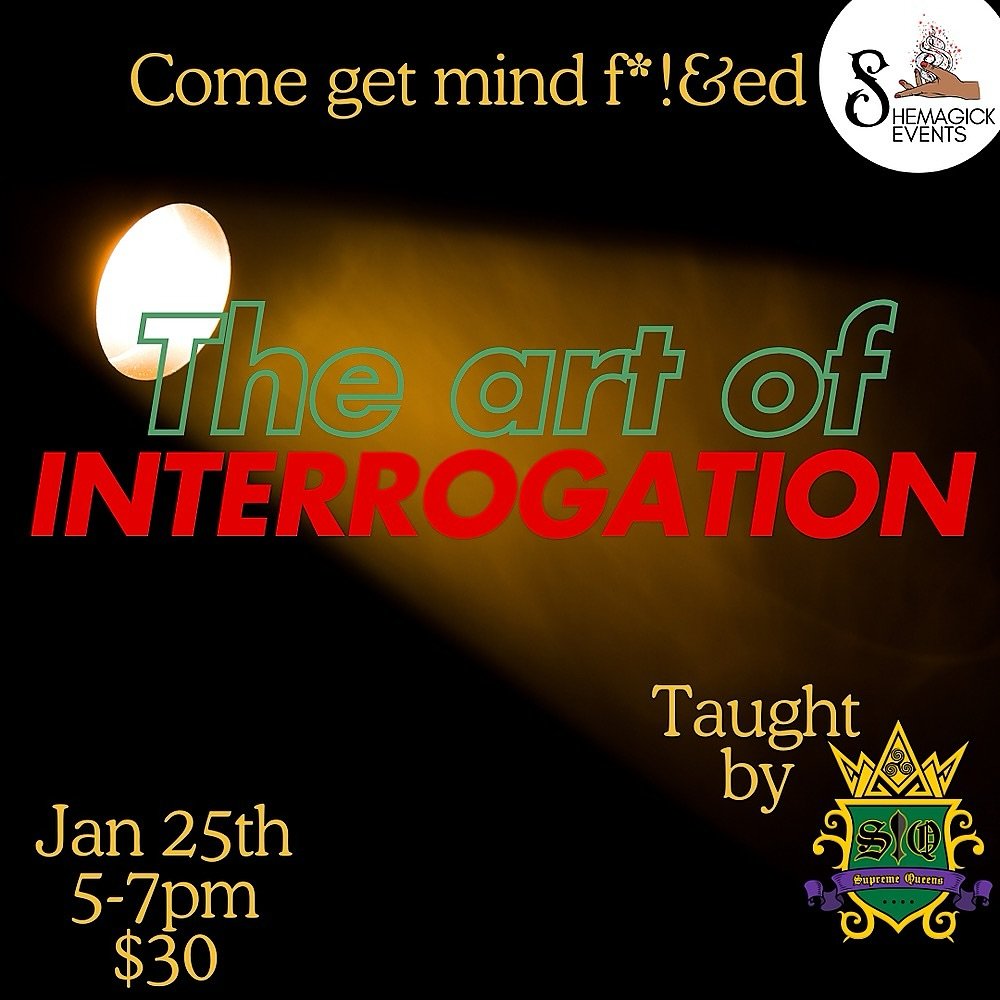 Come get mind f*!&ed

SHEMAGICK EVENTS

The art of
INTERROGATION

Taught by

SQ
Supreme Queens

Jan 25th
5-7pm
$30